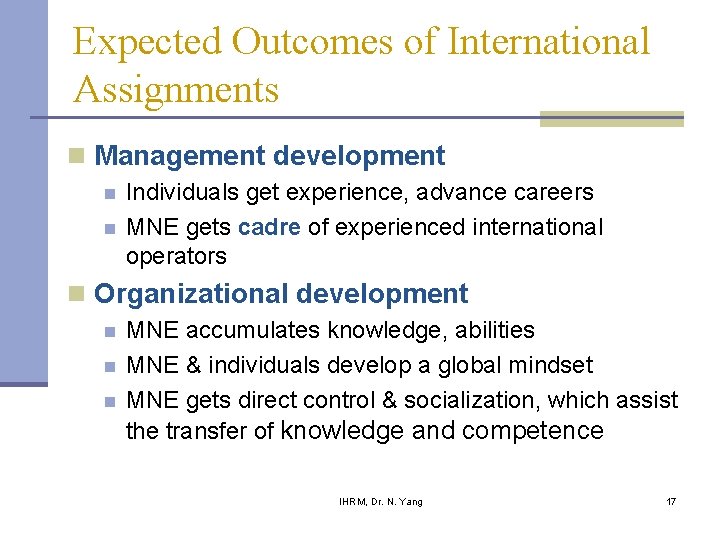 Expected Outcomes of International Assignments

Management development

Individuals get experience, advance careers

MNE gets cadre of experienced international operators

Organizational development

MNE accumulates knowledge, abilities

MNE & individuals develop a global mindset

MNE gets direct control & socialization, which assist the transfer of knowledge and competence

IHRM, Dr. N. Yang

17